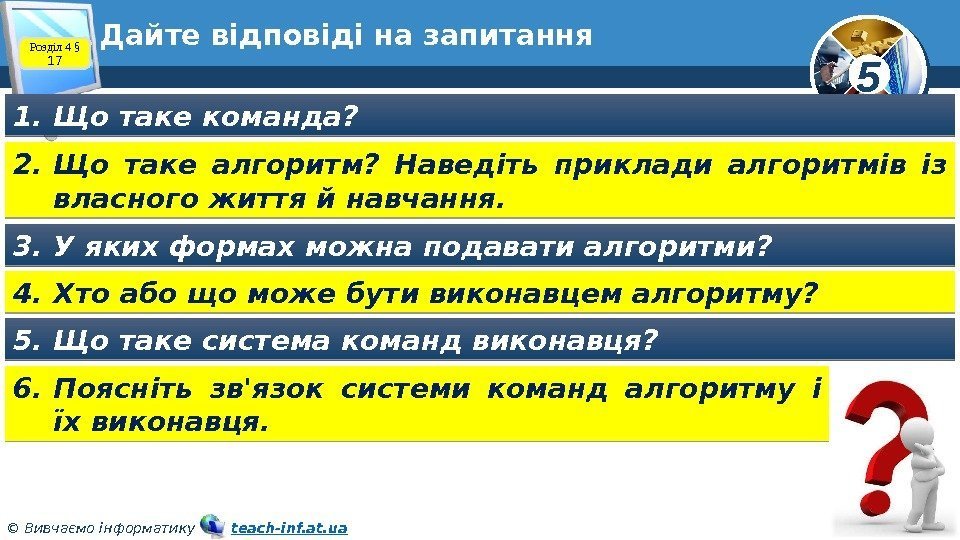 Розділ 4 § 17

Дайте відповіді на запитання

5

1. Що таке команда?

2. Що таке алгоритм? Наведіть приклади алгоритмів із власного життя й навчання.

3. У яких формах можна подавати алгоритми?

4. Хто або що може бути виконавцем алгоритму?

5. Що таке система команд виконавця?

6. Поясніть зв'язок системи команд алгоритму і їх виконавця.

© Вивчаємо інформатику teach-inf.at.ua